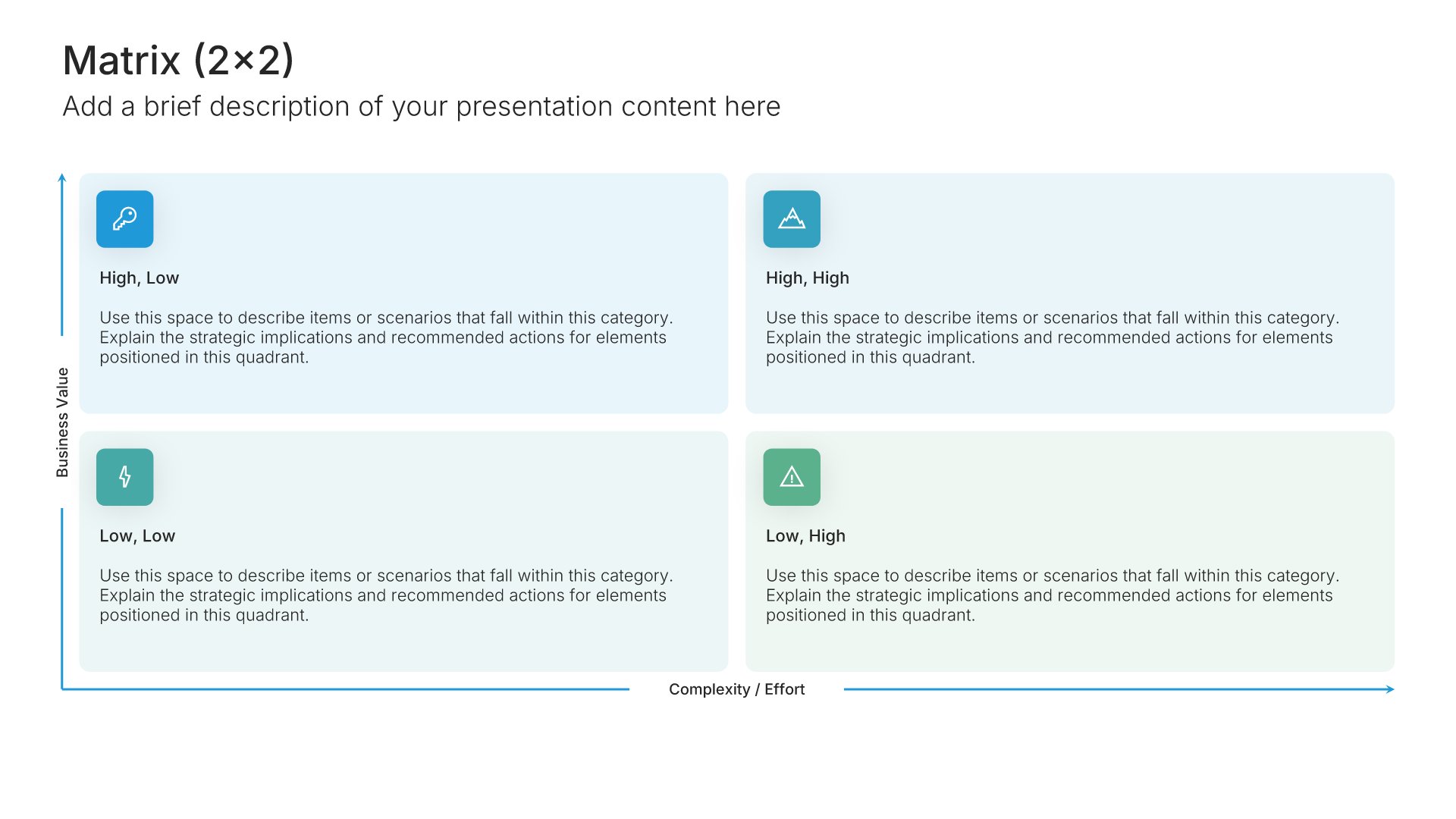 Matrix (2×2)

Add a brief description of your presentation content here

Business Value

High, Low

Use this space to describe items or scenarios that fall within this category. Explain the strategic implications and recommended actions for elements positioned in this quadrant.

High, High

Use this space to describe items or scenarios that fall within this category. Explain the strategic implications and recommended actions for elements positioned in this quadrant.

Low, Low

Use this space to describe items or scenarios that fall within this category. Explain the strategic implications and recommended actions for elements positioned in this quadrant.

Low, High

Use this space to describe items or scenarios that fall within this category. Explain the strategic implications and recommended actions for elements positioned in this quadrant.

Complexity / Effort